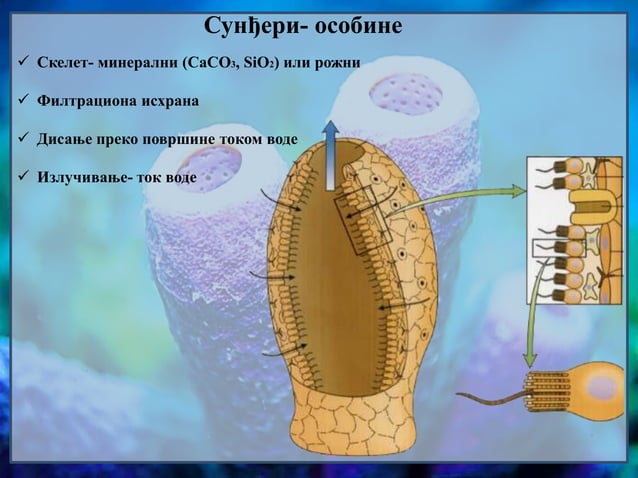 Сунђери- особине

✓ Скелет- минерални ($CaCO_3$, $SiO_2$) или рожни

✓ Филтрациона исхрана

✓ Дисање преко површине током воде

✓ Излучивање- ток воде